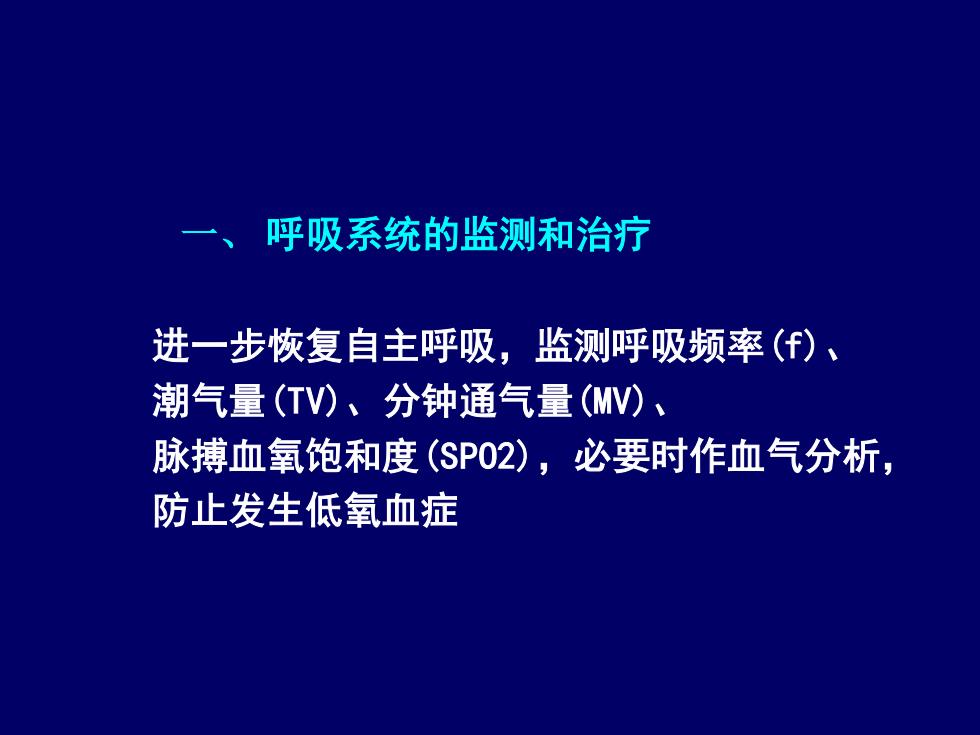 一、 呼吸系统的监测和治疗

进一步恢复自主呼吸，监测呼吸频率(f)、潮气量(TV)、分钟通气量(MV)、脉搏血氧饱和度(SPO2)，必要时作血气分析，防止发生低氧血症